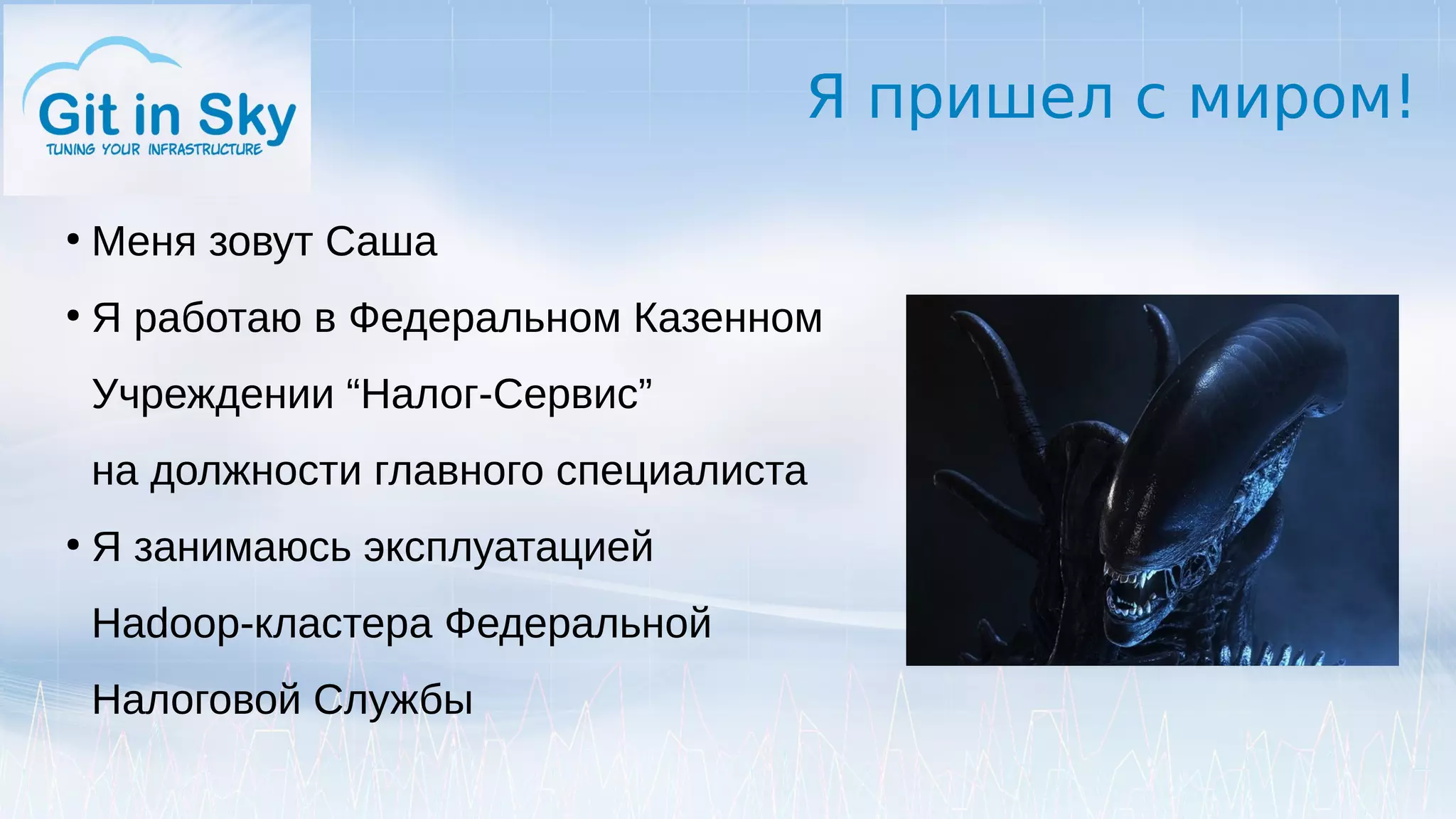 Git in Sky
TUNING YOUR INFRASTRUCTURE

Я пришел с миром!

• Меня зовут Саша

• Я работаю в Федеральном Казенном Учреждении “Налог-Сервис” на должности главного специалиста

• Я занимаюсь эксплуатацией Hadoop-кластера Федеральной Налоговой Службы